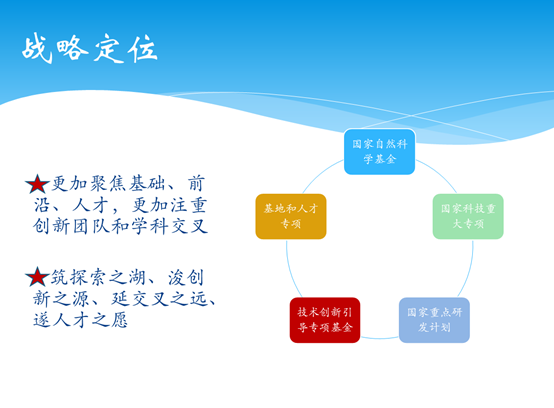 战略定位

★更加聚焦基础、前沿、人才，更加注重创新团队和学科交叉

★筑探索之湖、浚创新之源、延交叉之远、遂人才之愿

国家自然科学基金

国家科技重大专项

国家重点研发计划

技术创新引导专项基金

基地和人才专项